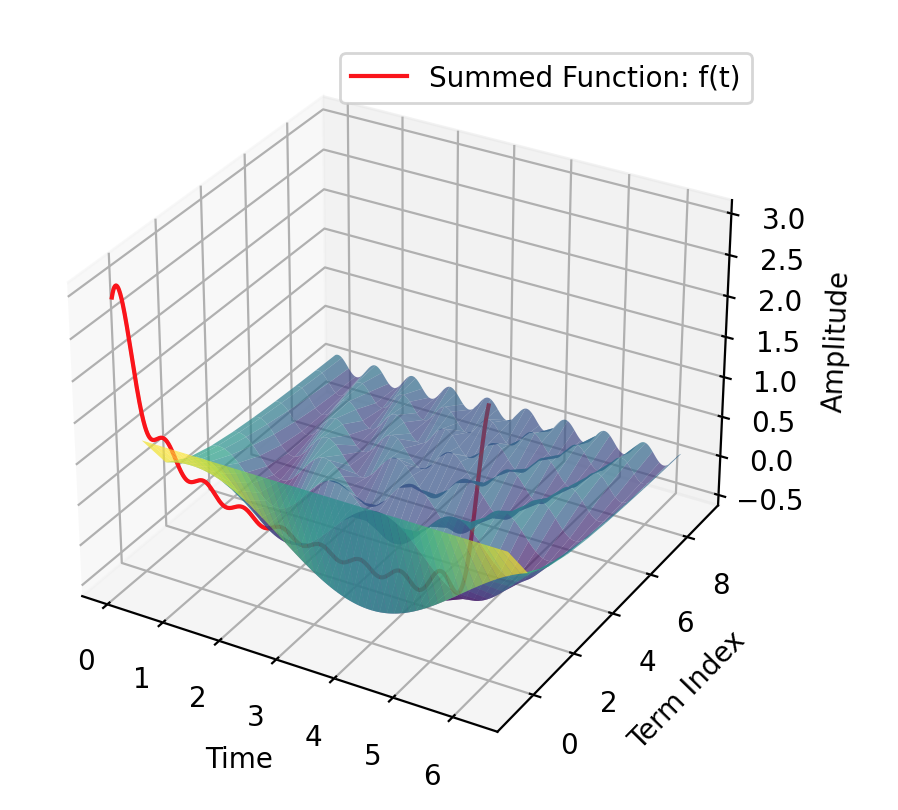 Summed Function: f(t)

3.0
2.5
2.0
1.5
1.0
0.5
0.0
−0.5
Amplitude

0
1
2
3
4
5
6
Time

0
2
4
6
8
Term Index